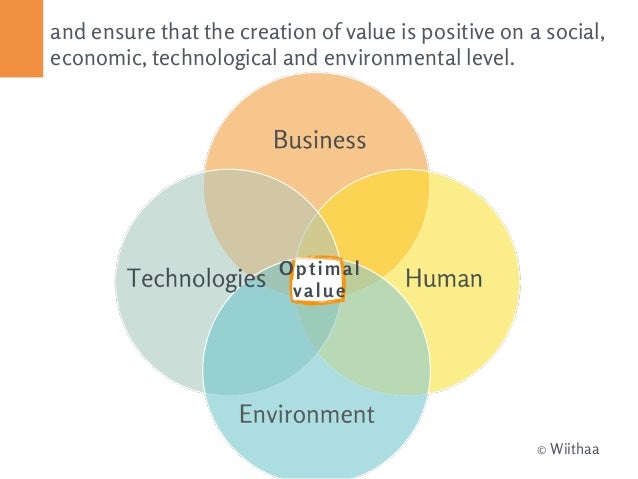 and ensure that the creation of value is positive on a social, economic, technological and environmental level.

Business

Technologies

Optimal value

Human

Environment

© Wiithaa